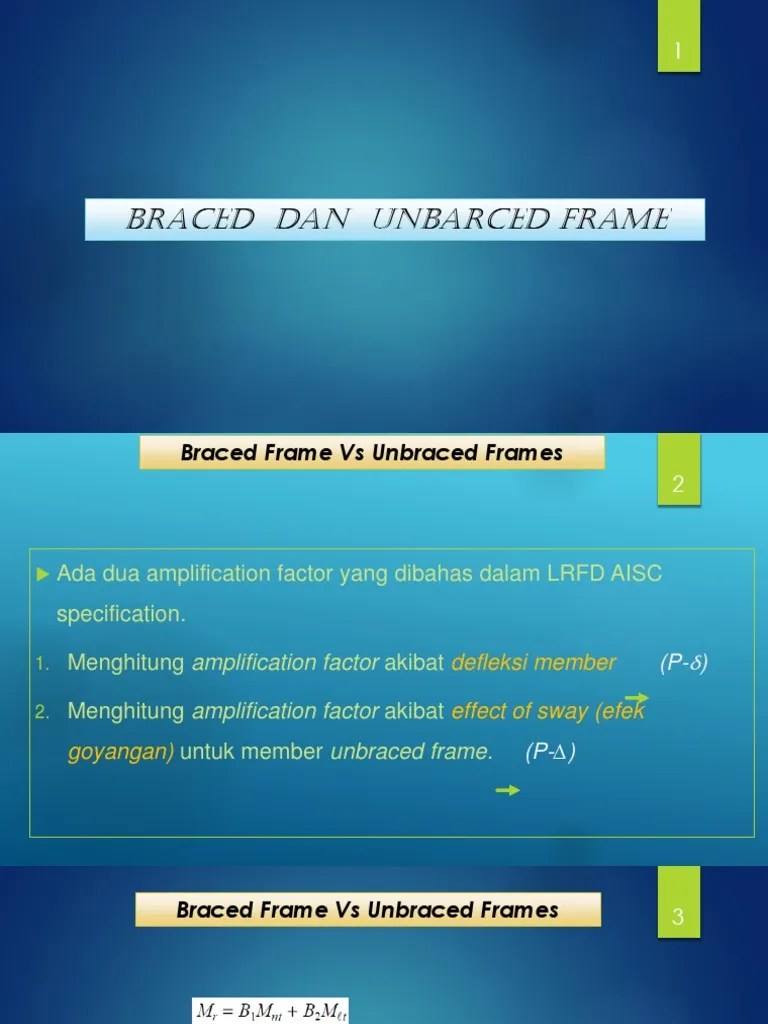 1

BRACED DAN UNBARCED FRAME

Braced Frame Vs Unbraced Frames

2

► Ada dua amplification factor yang dibahas dalam LRFD AISC specification.

1. Menghitung amplification factor akibat defleksi member (P-$\delta$)

2. Menghitung amplification factor akibat effect of sway (efek goyangan) untuk member unbraced frame. (P-$\Delta$)

Braced Frame Vs Unbraced Frames

3

$M_r = B_1 M_{nt} + B_2 M_{\ell t}$